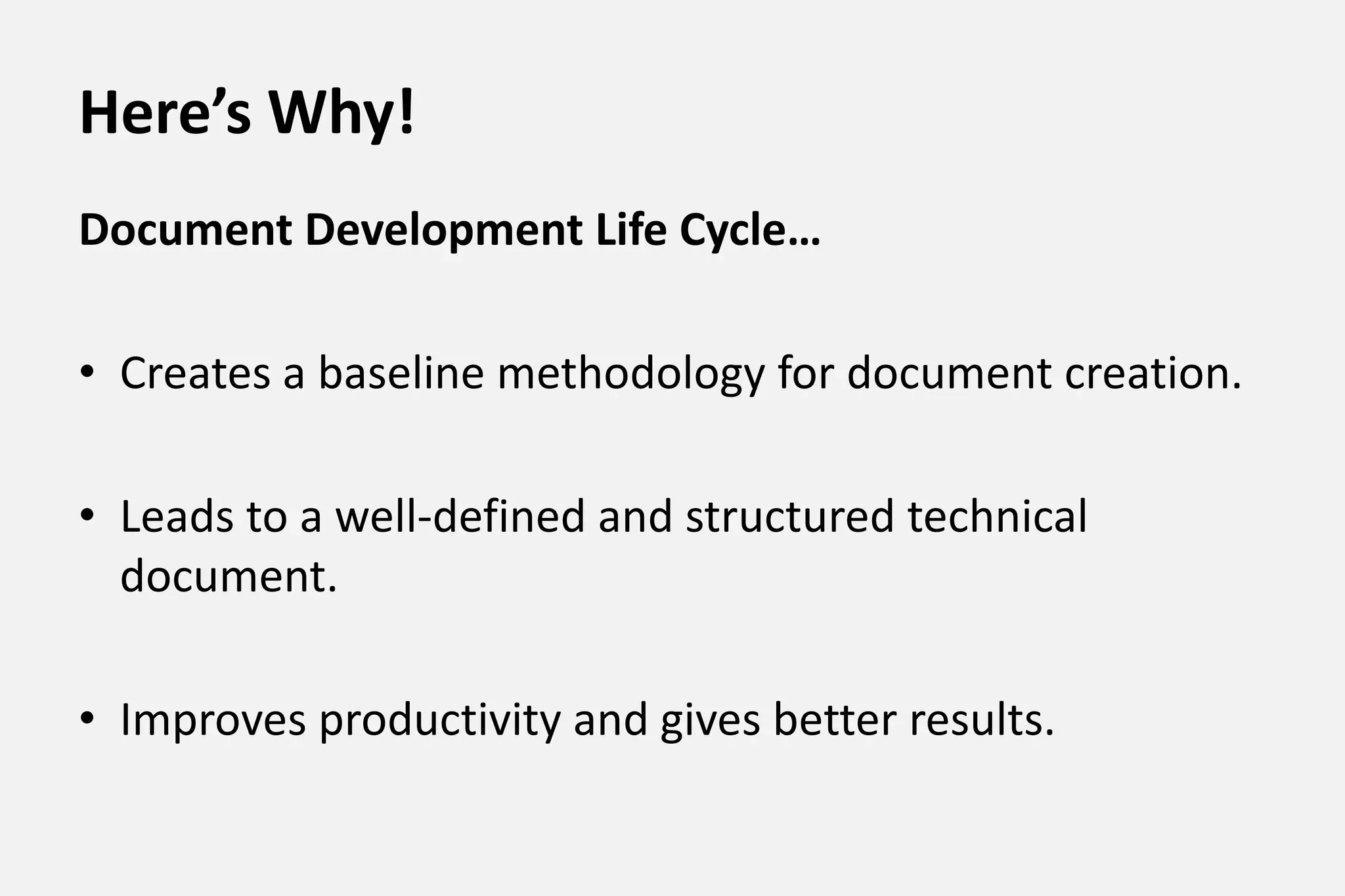 Here’s Why!

Document Development Life Cycle…

• Creates a baseline methodology for document creation.

• Leads to a well-defined and structured technical document.

• Improves productivity and gives better results.